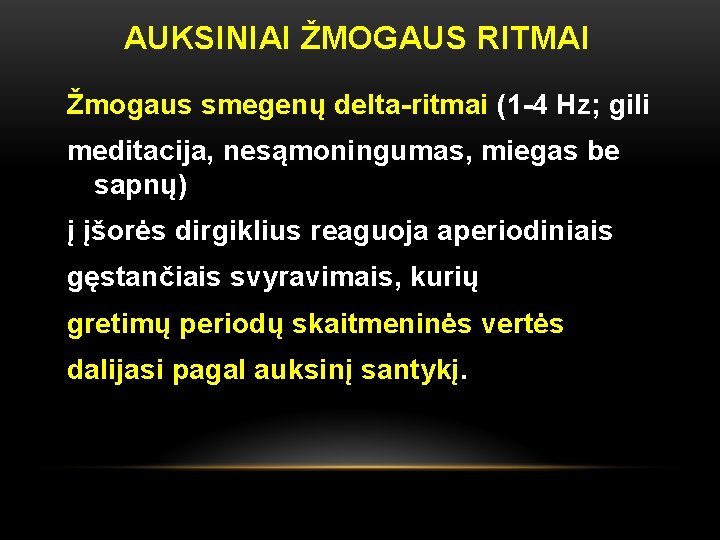 AUKSINIAI ŽMOGAUS RITMAI

Žmogaus smegenų delta-ritmai (1-4 Hz; gili meditacija, nesąmoningumas, miegas be sapnų) į įšorės dirgiklius reaguoja aperiodiniais gęstančiais svyravimais, kurių gretimų periodų skaitmeninės vertės dalijasi pagal auksinį santykį.